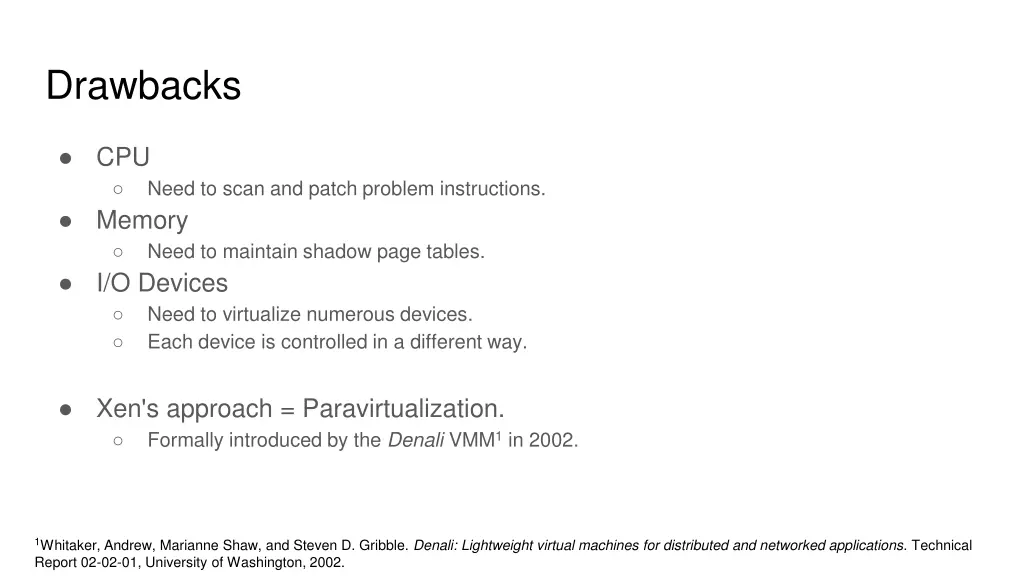 Drawbacks

● CPU
  ○ Need to scan and patch problem instructions.
● Memory
  ○ Need to maintain shadow page tables.
● I/O Devices
  ○ Need to virtualize numerous devices.
  ○ Each device is controlled in a different way.

● Xen's approach = Paravirtualization.
  ○ Formally introduced by the Denali VMM$^1$ in 2002.

$^1$Whitaker, Andrew, Marianne Shaw, and Steven D. Gribble. Denali: Lightweight virtual machines for distributed and networked applications. Technical Report 02-02-01, University of Washington, 2002.